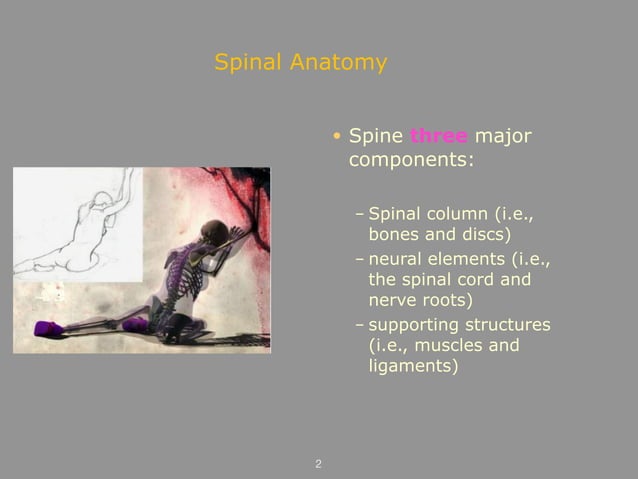 Spinal Anatomy

• Spine three major components:

– Spinal column (i.e., bones and discs)
– neural elements (i.e., the spinal cord and nerve roots)
– supporting structures (i.e., muscles and ligaments)

2